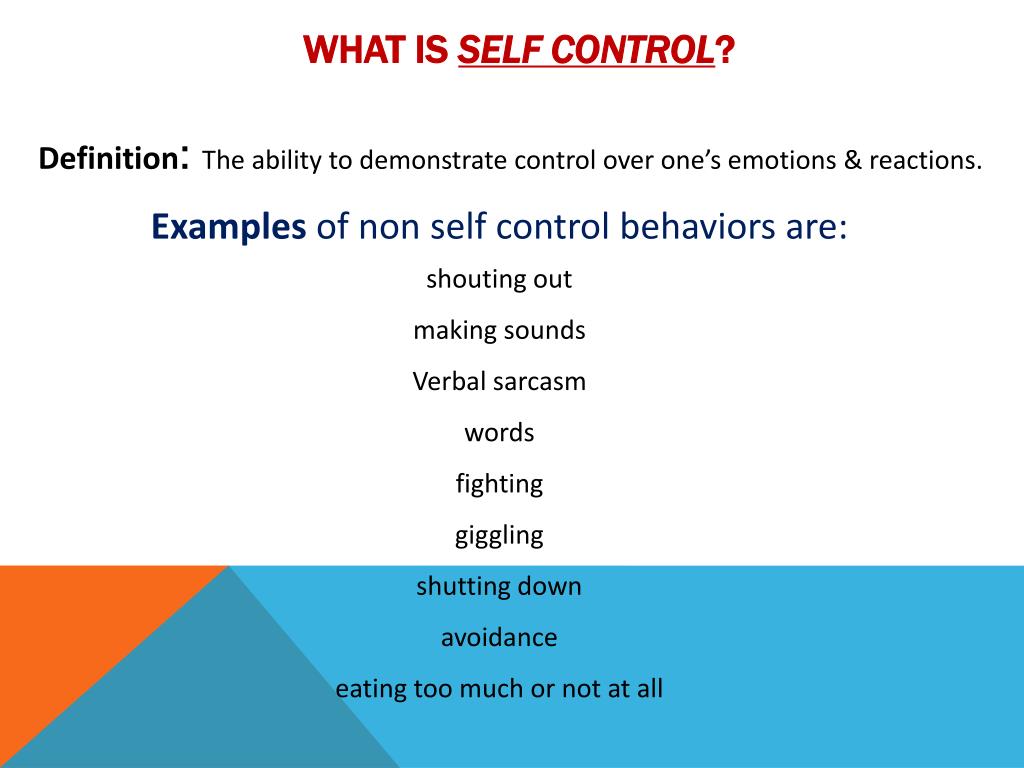 WHAT IS SELF CONTROL?

Definition: The ability to demonstrate control over one's emotions & reactions.

Examples of non self control behaviors are:

shouting out

making sounds

Verbal sarcasm

words

fighting

giggling

shutting down

avoidance

eating too much or not at all